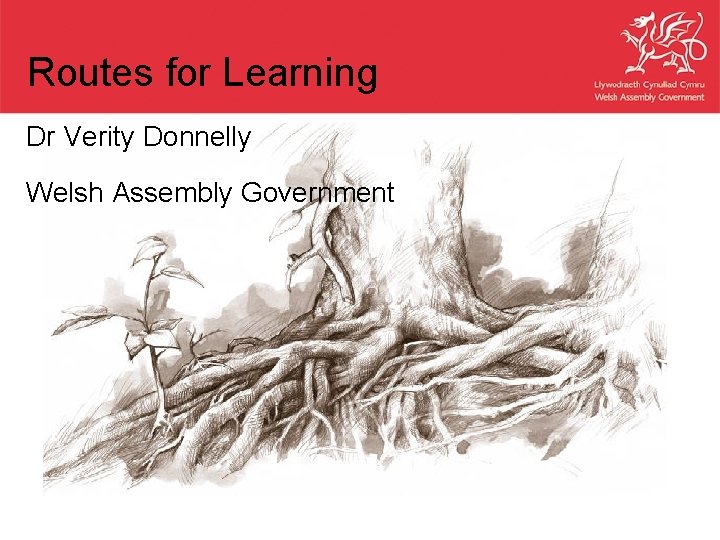 Routes for Learning

Llywodraeth Cynulliad Cymru
Welsh Assembly Government

Dr Verity Donnelly

Welsh Assembly Government